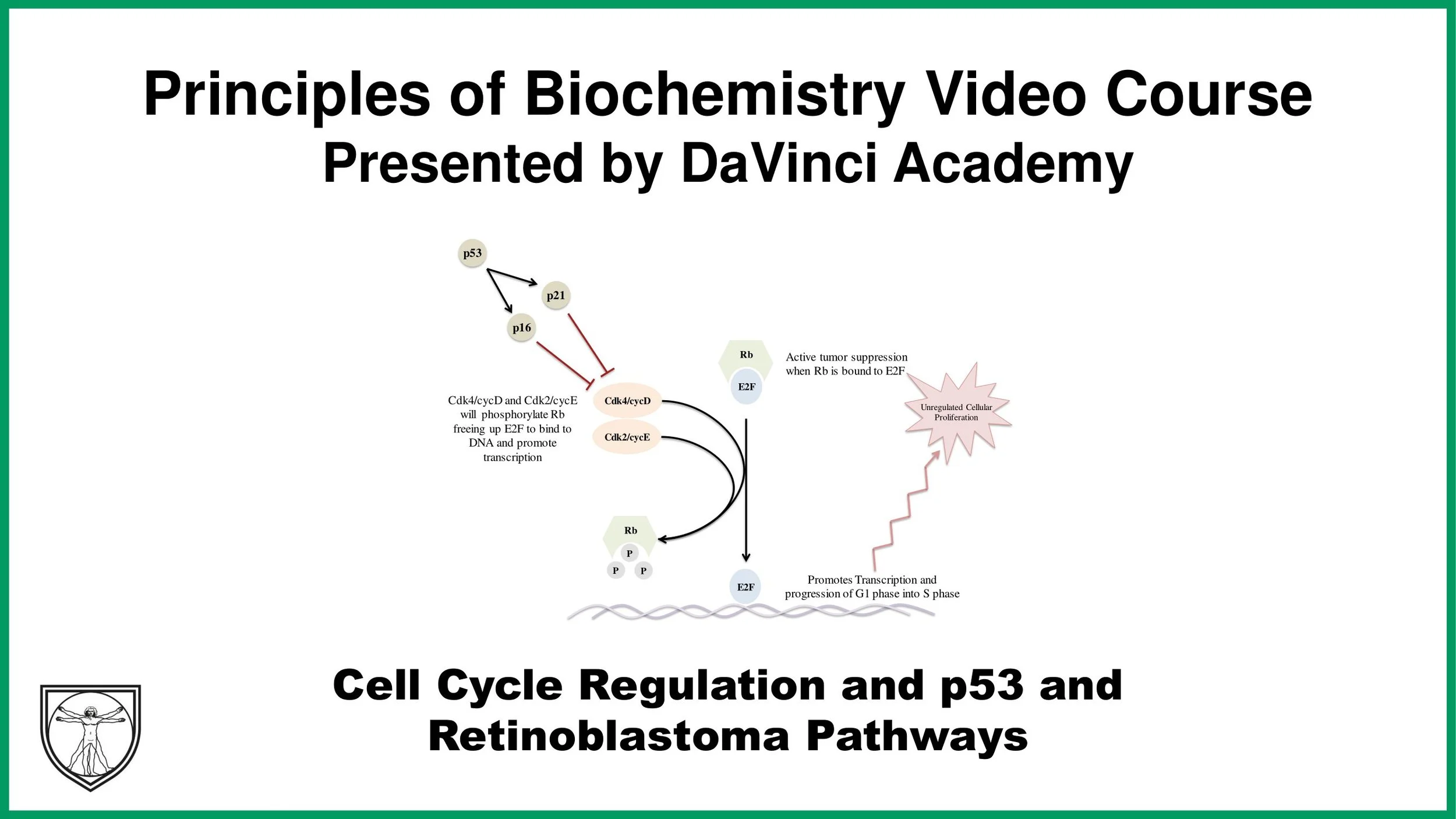 Principles of Biochemistry Video Course
Presented by DaVinci Academy

p53

p21

p16

Cdk4/cycD and Cdk2/cycE will phosphorylate Rb freeing up E2F to bind to DNA and promote transcription

Cdk4/cycD

Cdk2/cycE

Rb

E2F

Active tumor suppression when Rb is bound to E2F

Unregulated Cellular Proliferation

Rb

P

P

P

E2F

Promotes Transcription and progression of G1 phase into S phase

Cell Cycle Regulation and p53 and Retinoblastoma Pathways